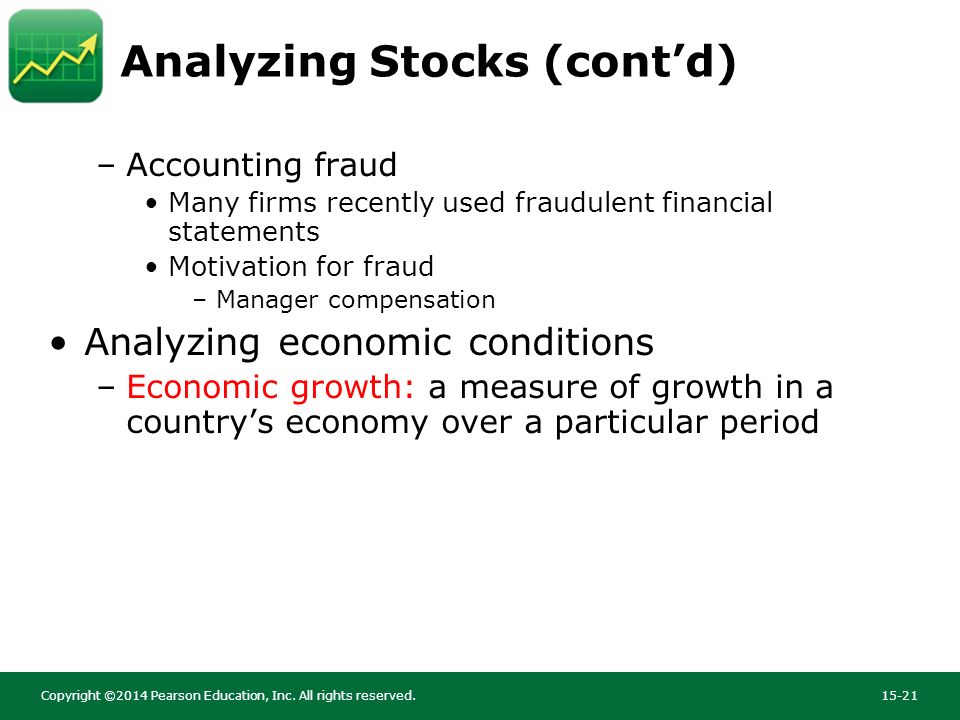 Analyzing Stocks (cont’d)

– Accounting fraud
• Many firms recently used fraudulent financial statements
• Motivation for fraud
– Manager compensation

• Analyzing economic conditions
– Economic growth: a measure of growth in a country’s economy over a particular period

Copyright ©2014 Pearson Education, Inc. All rights reserved.

15-21